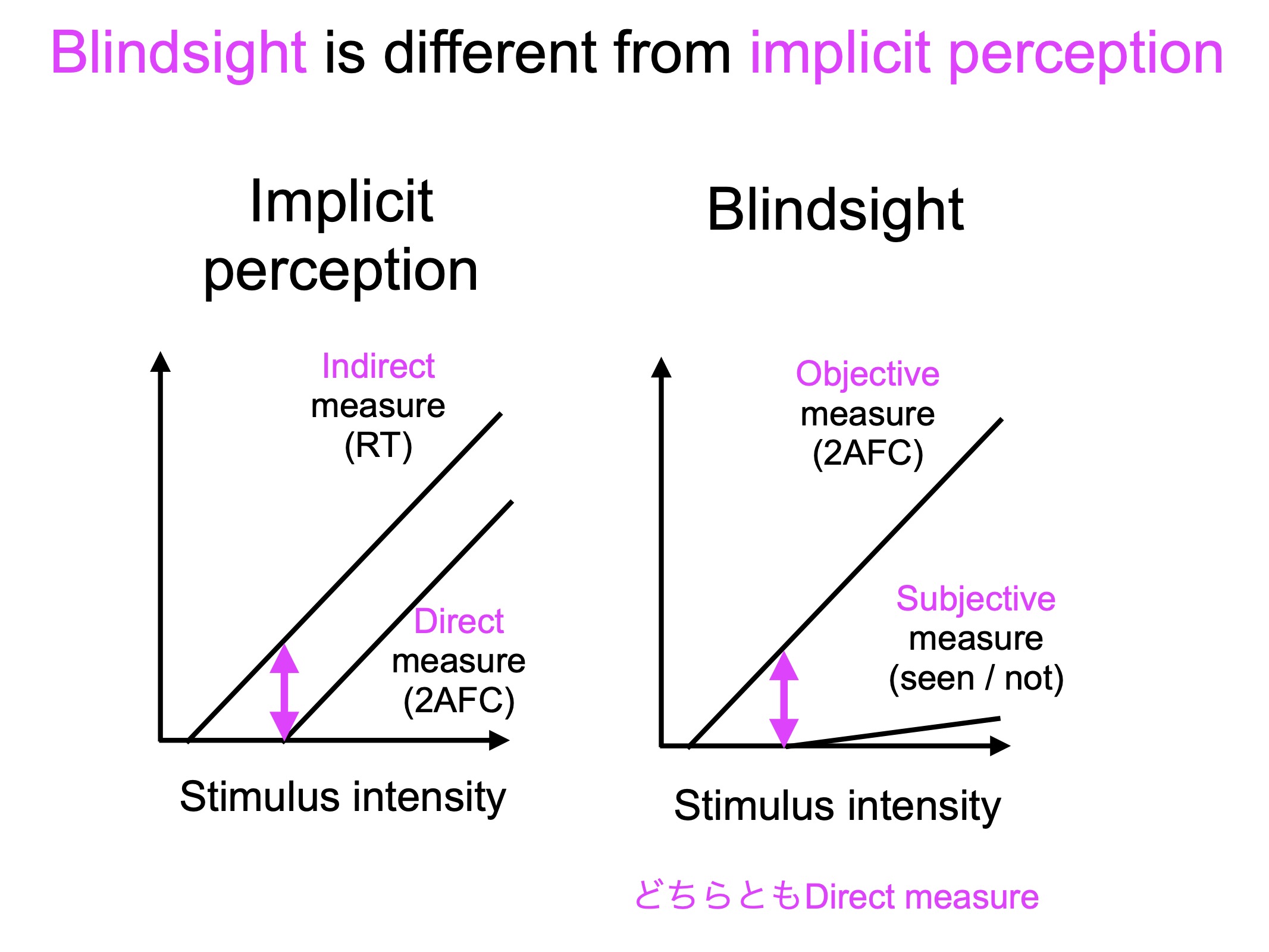 Blindsight is different from implicit perception

Implicit perception

Indirect measure (RT)

Direct measure (2AFC)

Stimulus intensity

Blindsight

Objective measure (2AFC)

Subjective measure (seen / not)

Stimulus intensity

どちらともDirect measure